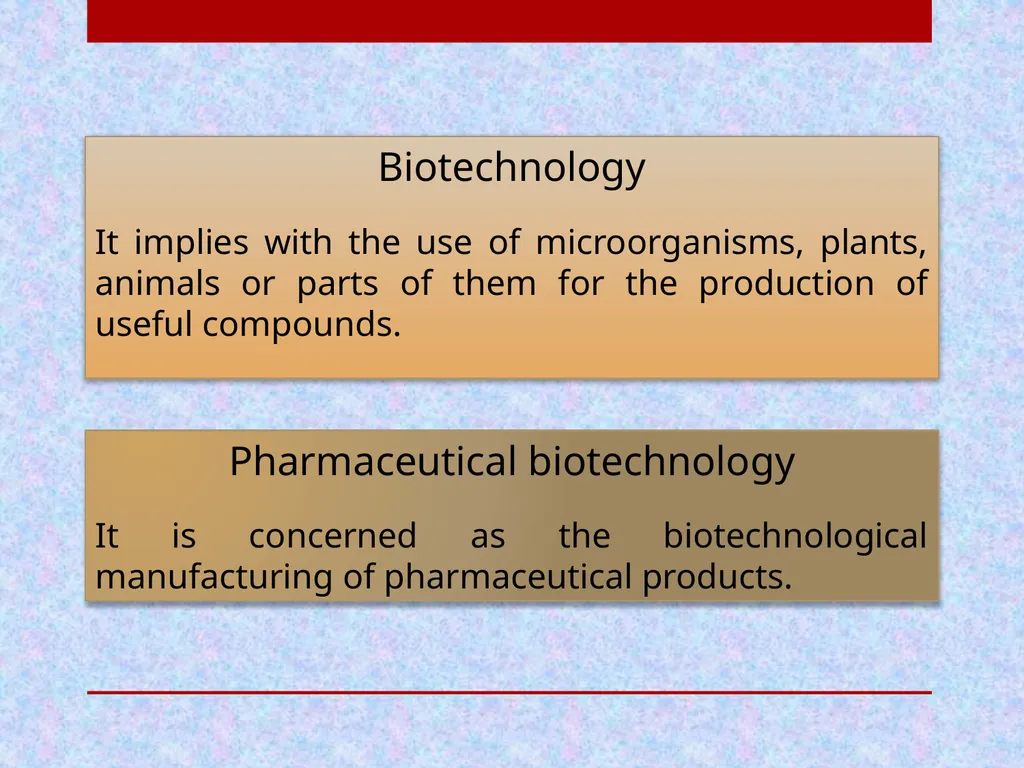 Biotechnology

It implies with the use of microorganisms, plants, animals or parts of them for the production of useful compounds.

Pharmaceutical biotechnology

It is concerned as the biotechnological manufacturing of pharmaceutical products.